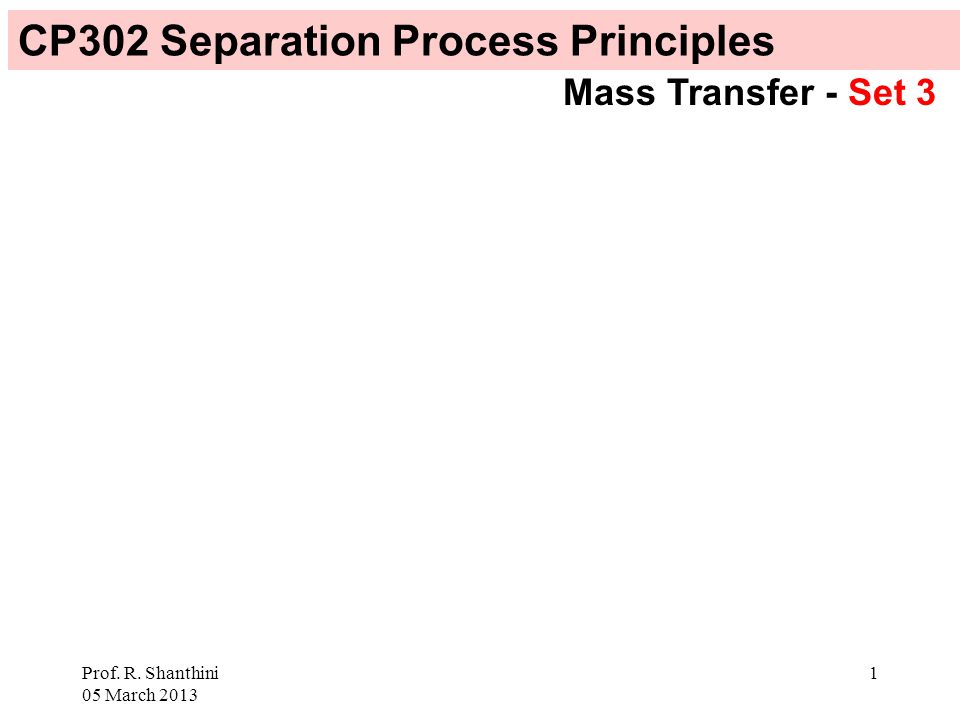 CP302 Separation Process Principles

Mass Transfer - Set 3

Prof. R. Shanthini
05 March 2013

1